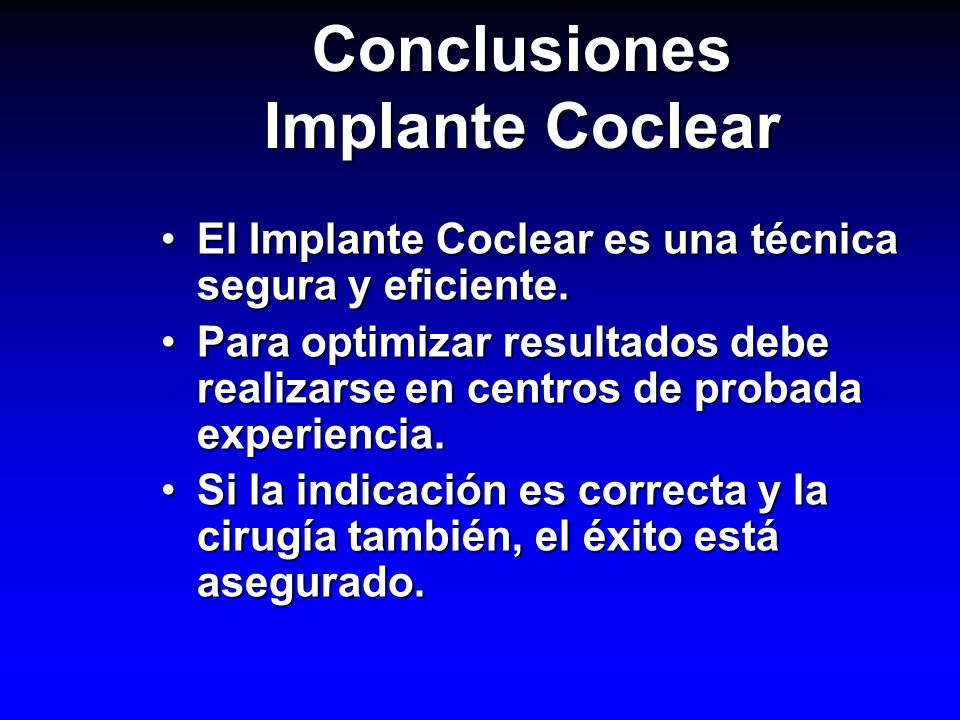 Conclusiones
Implante Coclear

• El Implante Coclear es una técnica segura y eficiente.
• Para optimizar resultados debe realizarse en centros de probada experiencia.
• Si la indicación es correcta y la cirugía también, el éxito está asegurado.